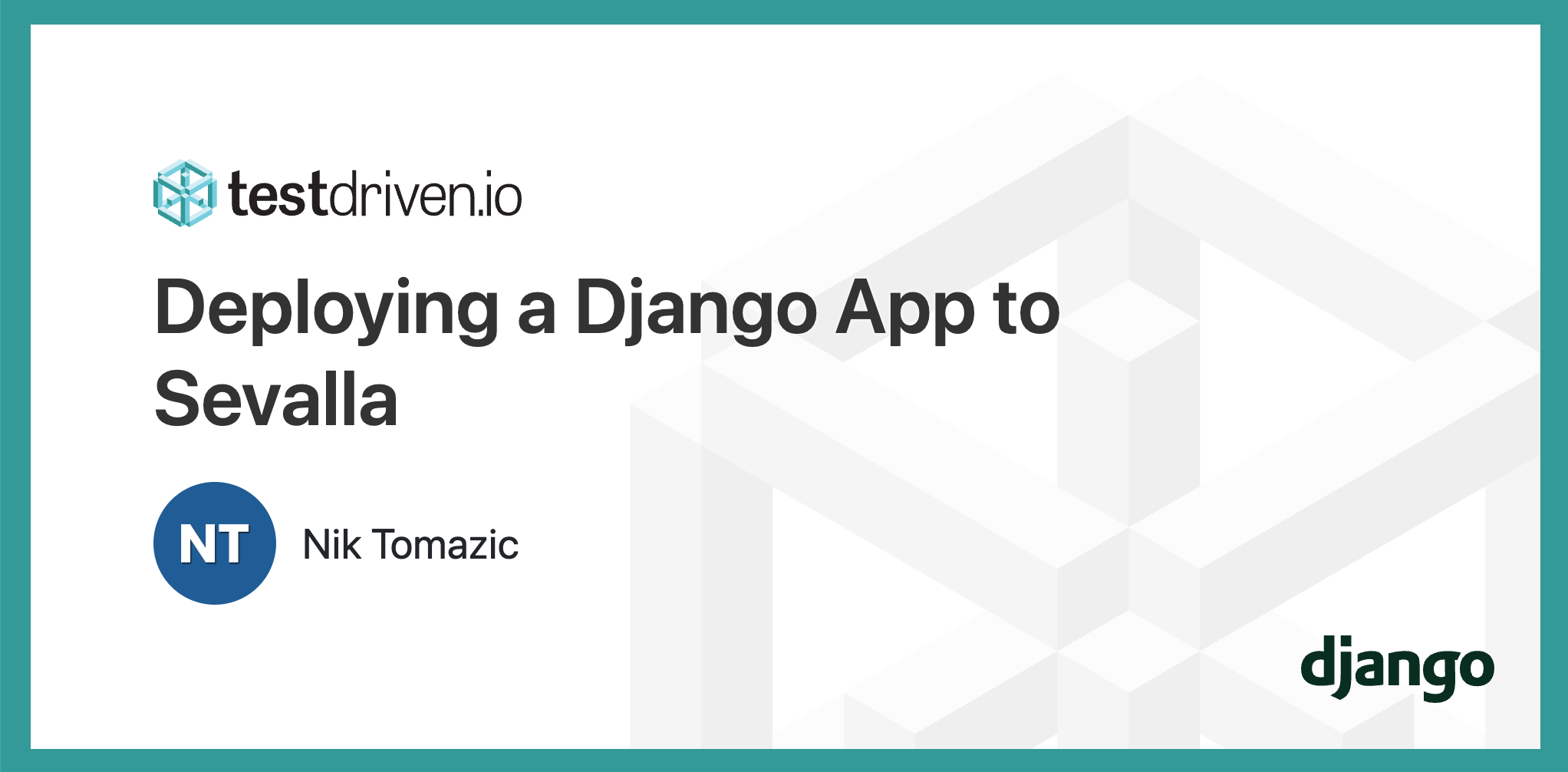 testdriven.io

Deploying a Django App to Sevalla

NT

Nik Tomazic

django